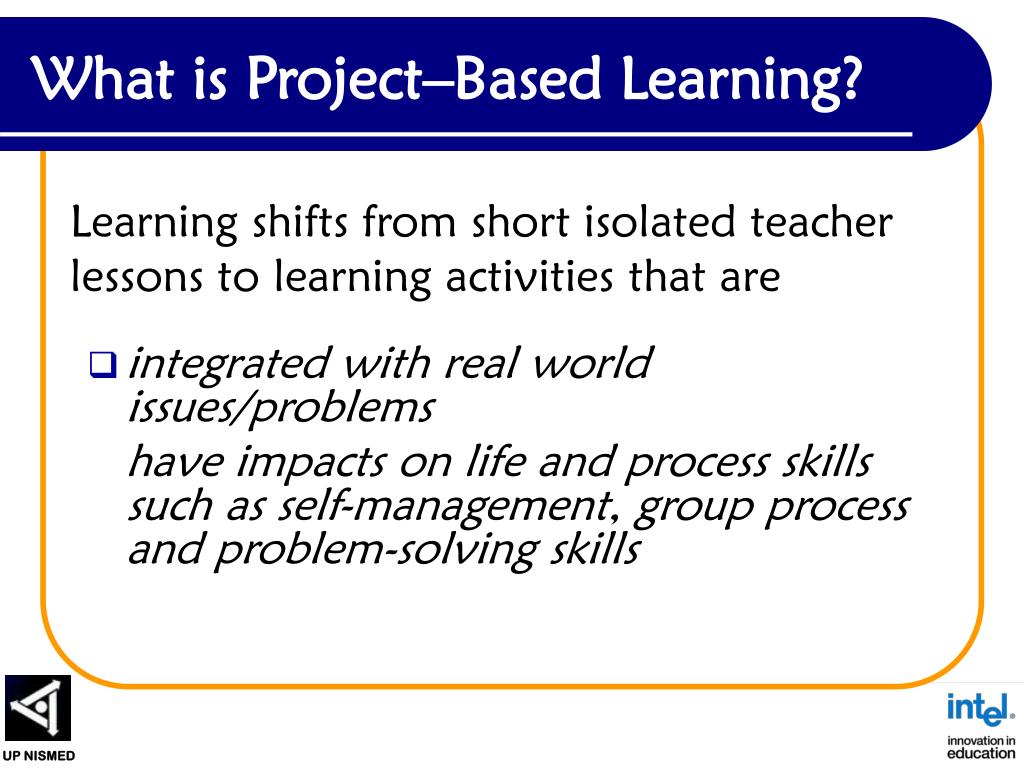 What is Project–Based Learning?

Learning shifts from short isolated teacher lessons to learning activities that are

❑ integrated with real world issues/problems

have impacts on life and process skills such as self-management, group process and problem-solving skills

UP NISMED

intel.

innovation in education